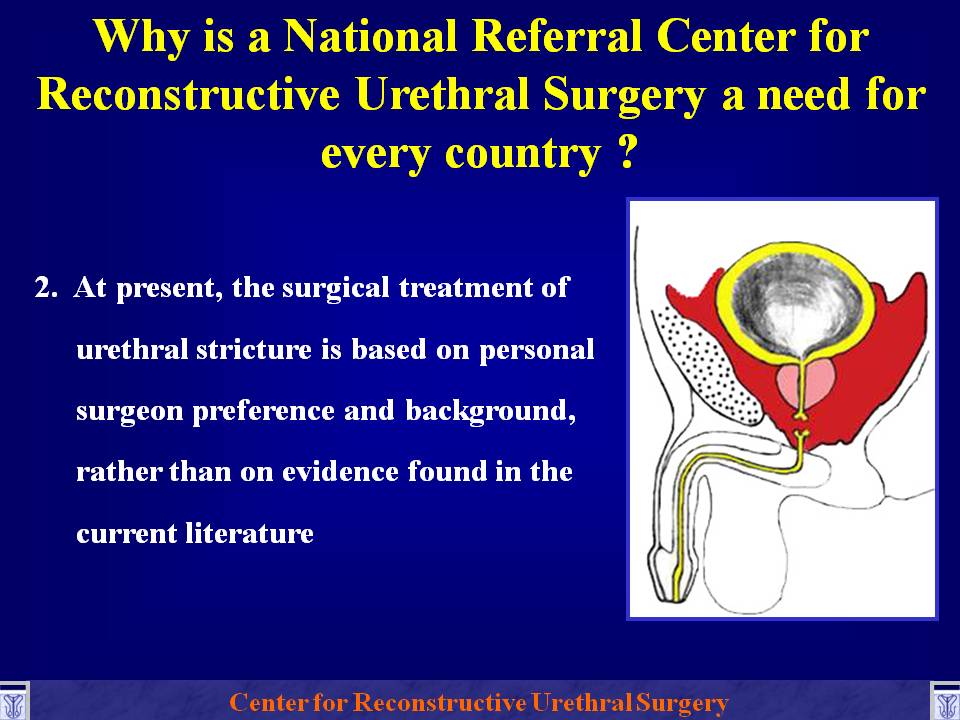 Why is a National Referral Center for Reconstructive Urethral Surgery a need for every country ?

2. At present, the surgical treatment of urethral stricture is based on personal surgeon preference and background, rather than on evidence found in the current literature

Center for Reconstructive Urethral Surgery